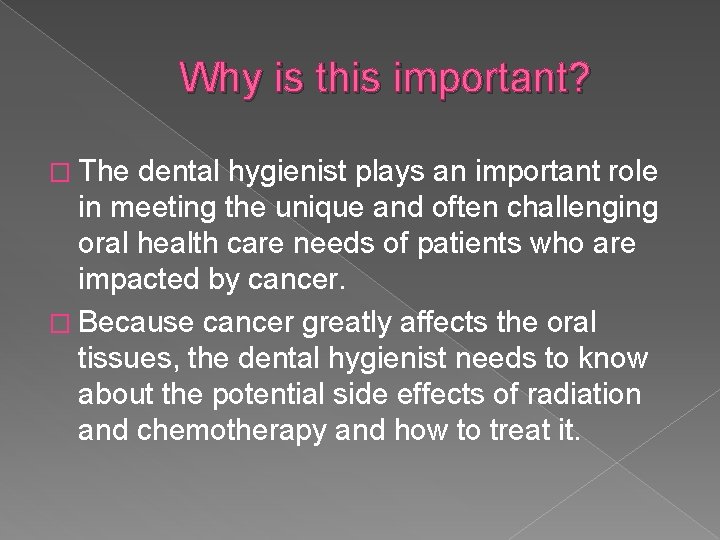 Why is this important?

□ The dental hygienist plays an important role in meeting the unique and often challenging oral health care needs of patients who are impacted by cancer.

□ Because cancer greatly affects the oral tissues, the dental hygienist needs to know about the potential side effects of radiation and chemotherapy and how to treat it.